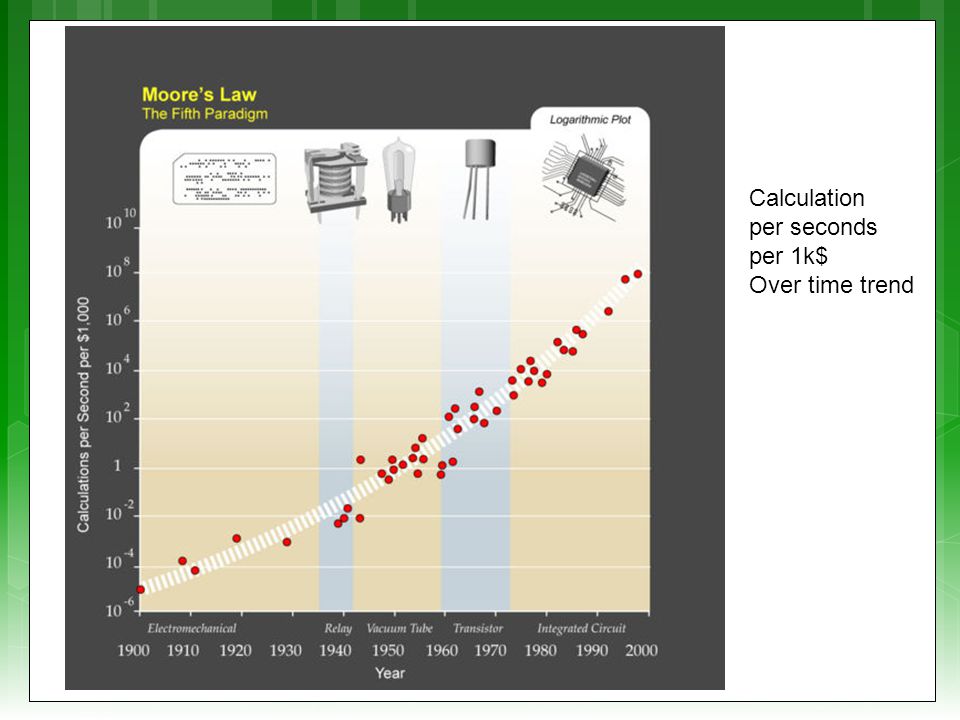 Moore's Law
The Fifth Paradigm

Logarithmic Plot

Calculations per Second per $1,000

$10^{10}$
$10^{8}$
$10^{6}$
$10^{4}$
$10^{2}$
1
$10^{-2}$
$10^{-4}$
$10^{-6}$

Electromechanical
Relay
Vacuum Tube
Transistor
Integrated Circuit

1900 1910 1920 1930 1940 1950 1960 1970 1980 1990 2000
Year

Calculation per seconds per 1k$ Over time trend